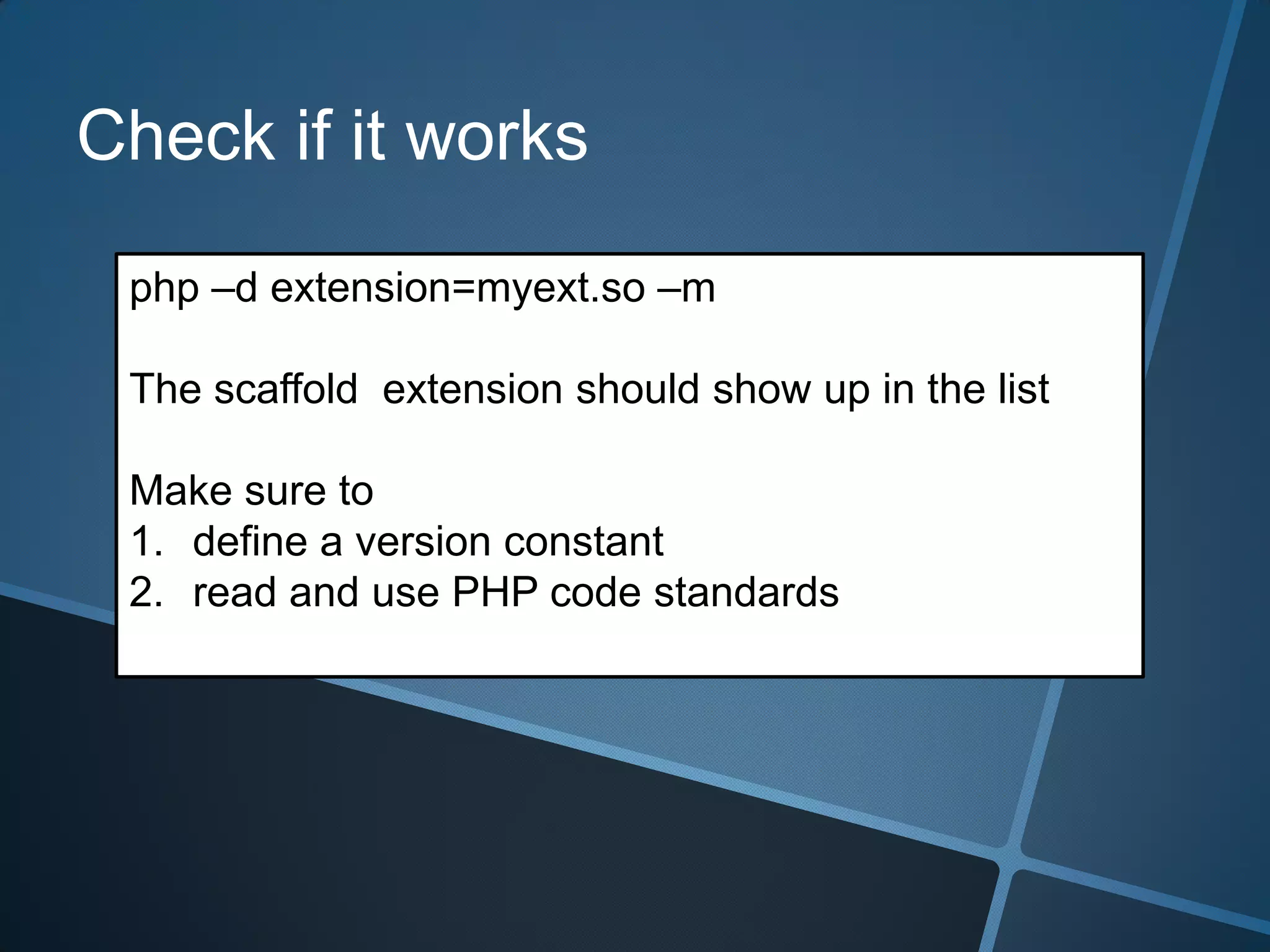 Check if it works

php –d extension=myext.so –m

The scaffold  extension should show up in the list

Make sure to
1. define a version constant
2. read and use PHP code standards